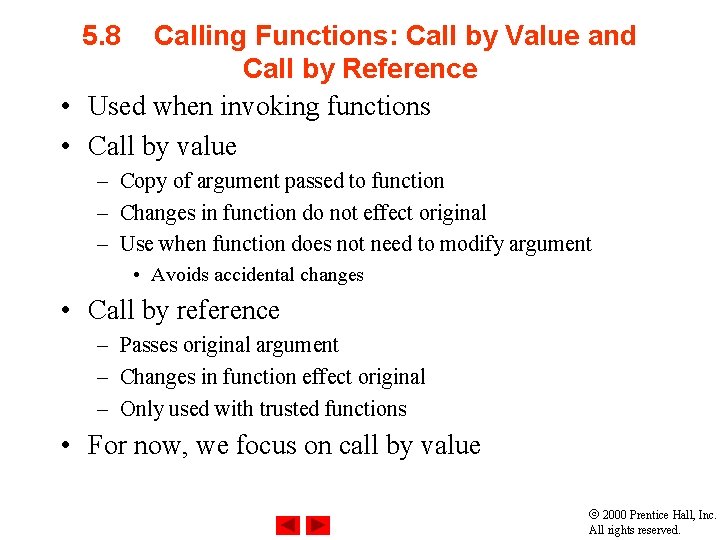 5.8 Calling Functions: Call by Value and Call by Reference

• Used when invoking functions
• Call by value
– Copy of argument passed to function
– Changes in function do not effect original
– Use when function does not need to modify argument
• Avoids accidental changes
• Call by reference
– Passes original argument
– Changes in function effect original
– Only used with trusted functions
• For now, we focus on call by value

© 2000 Prentice Hall, Inc. All rights reserved.